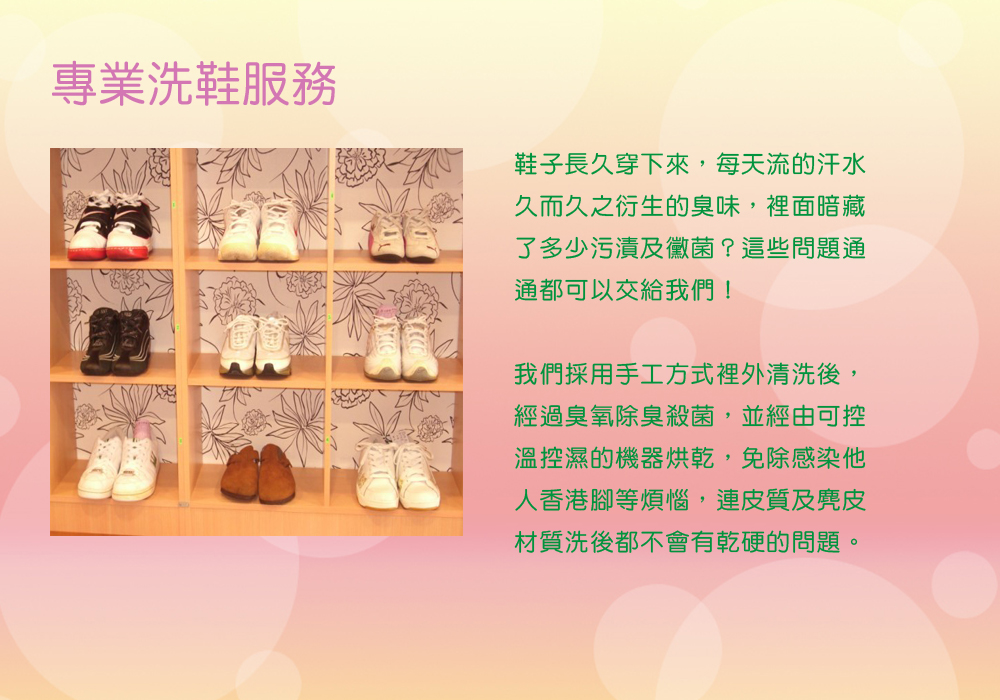 專業洗鞋服務

鞋子長久穿下來，每天流的汗水久而久之衍生的臭味，裡面暗藏了多少污漬及黴菌？這些問題通通都可以交給我們！

我們採用手工方式裡外清洗後，經過臭氧除臭殺菌，並經由可控溫控濕的機器烘乾，免除感染他人香港腳等煩惱，連皮質及麂皮材質洗後都不會有乾硬的問題。